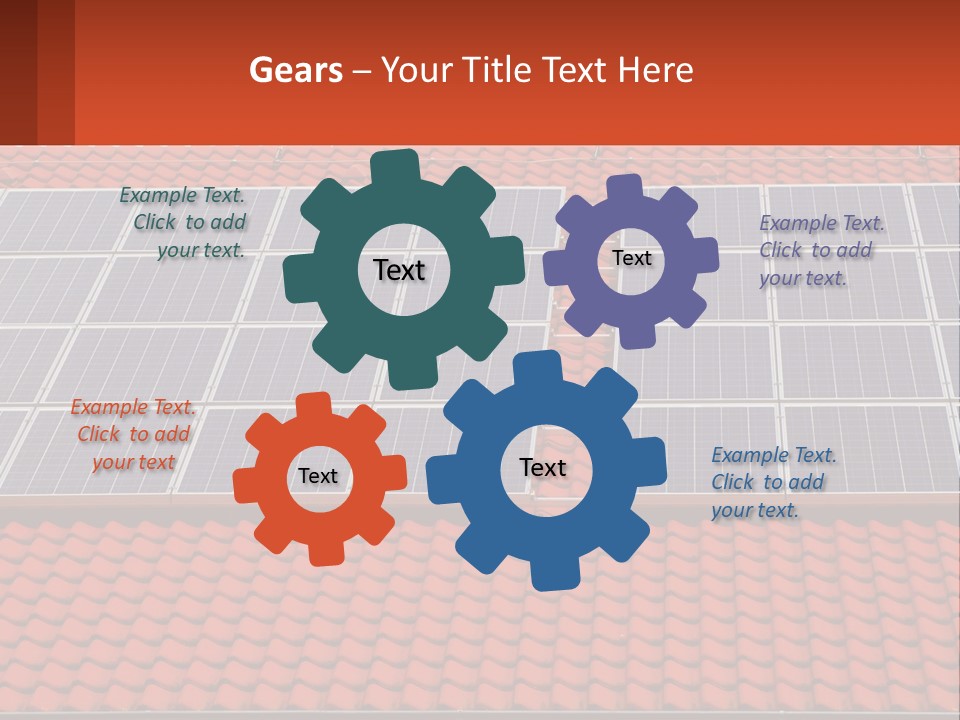 Gears – Your Title Text Here

Example Text. Click to add your text.

Text

Text

Example Text. Click to add your text.

Example Text. Click to add your text

Text

Text

Example Text. Click to add your text.